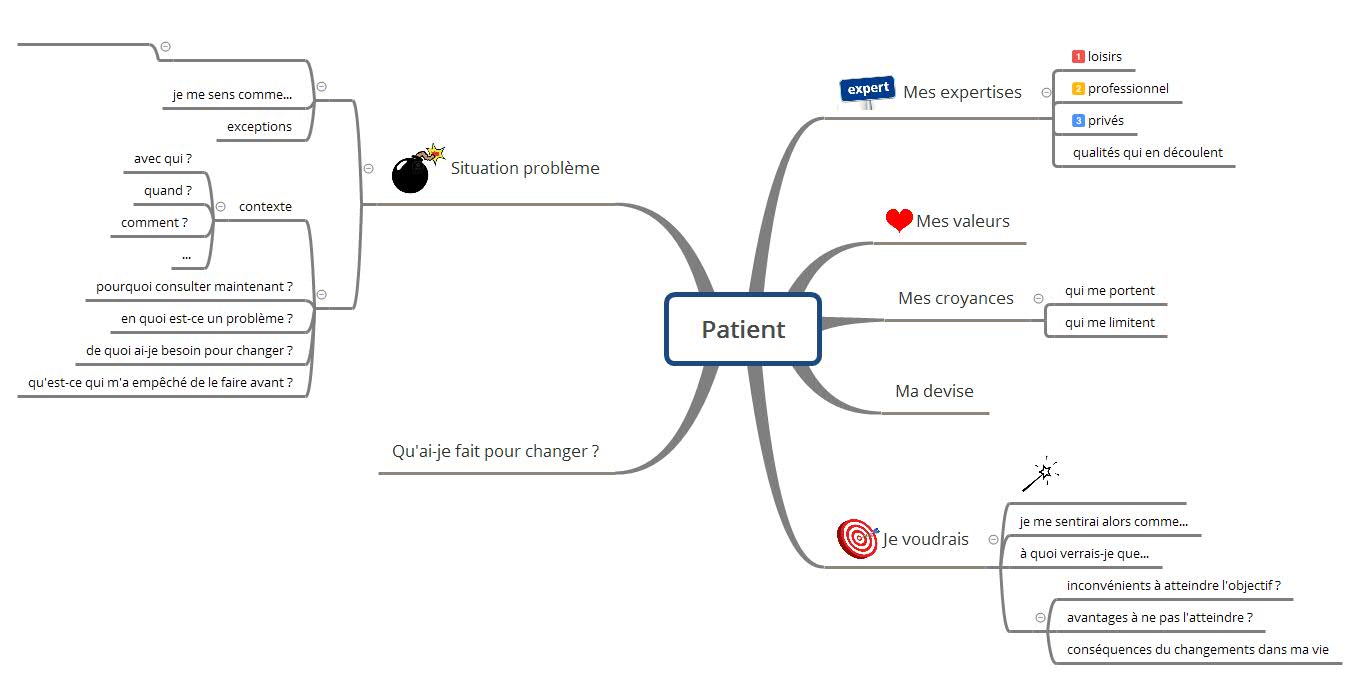 Patient

Situation problème

je me sens comme...

exceptions

contexte

avec qui ?

quand ?

comment ?

...

pourquoi consulter maintenant ?

en quoi est-ce un problème ?

de quoi ai-je besoin pour changer ?

qu'est-ce qui m'a empêché de le faire avant ?

Qu'ai-je fait pour changer ?

expert

Mes expertises

1 loisirs

2 professionnel

3 privés

qualités qui en découlent

Mes valeurs

Mes croyances

qui me portent

qui me limitent

Ma devise

Je voudrais

je me sentirai alors comme...

à quoi verrais-je que...

inconvénients à atteindre l'objectif ?

avantages à ne pas l'atteindre ?

conséquences du changements dans ma vie